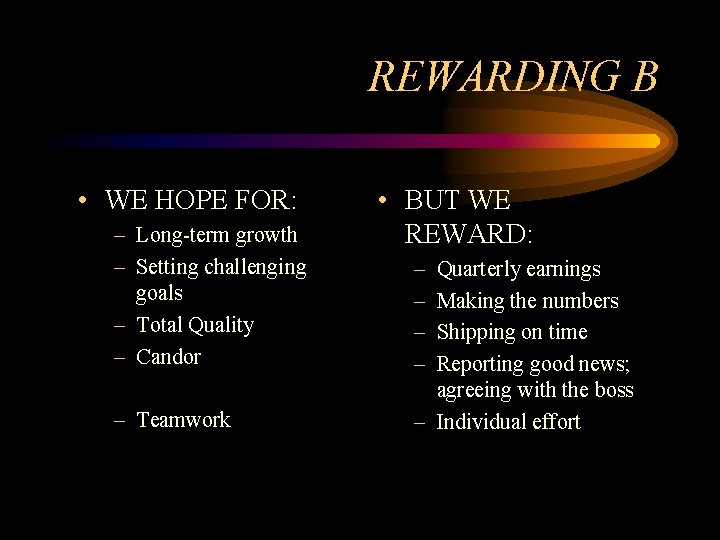 REWARDING B

• WE HOPE FOR:
– Long-term growth
– Setting challenging goals
– Total Quality
– Candor
– Teamwork

• BUT WE REWARD:
– Quarterly earnings
– Making the numbers
– Shipping on time
– Reporting good news; agreeing with the boss
– Individual effort